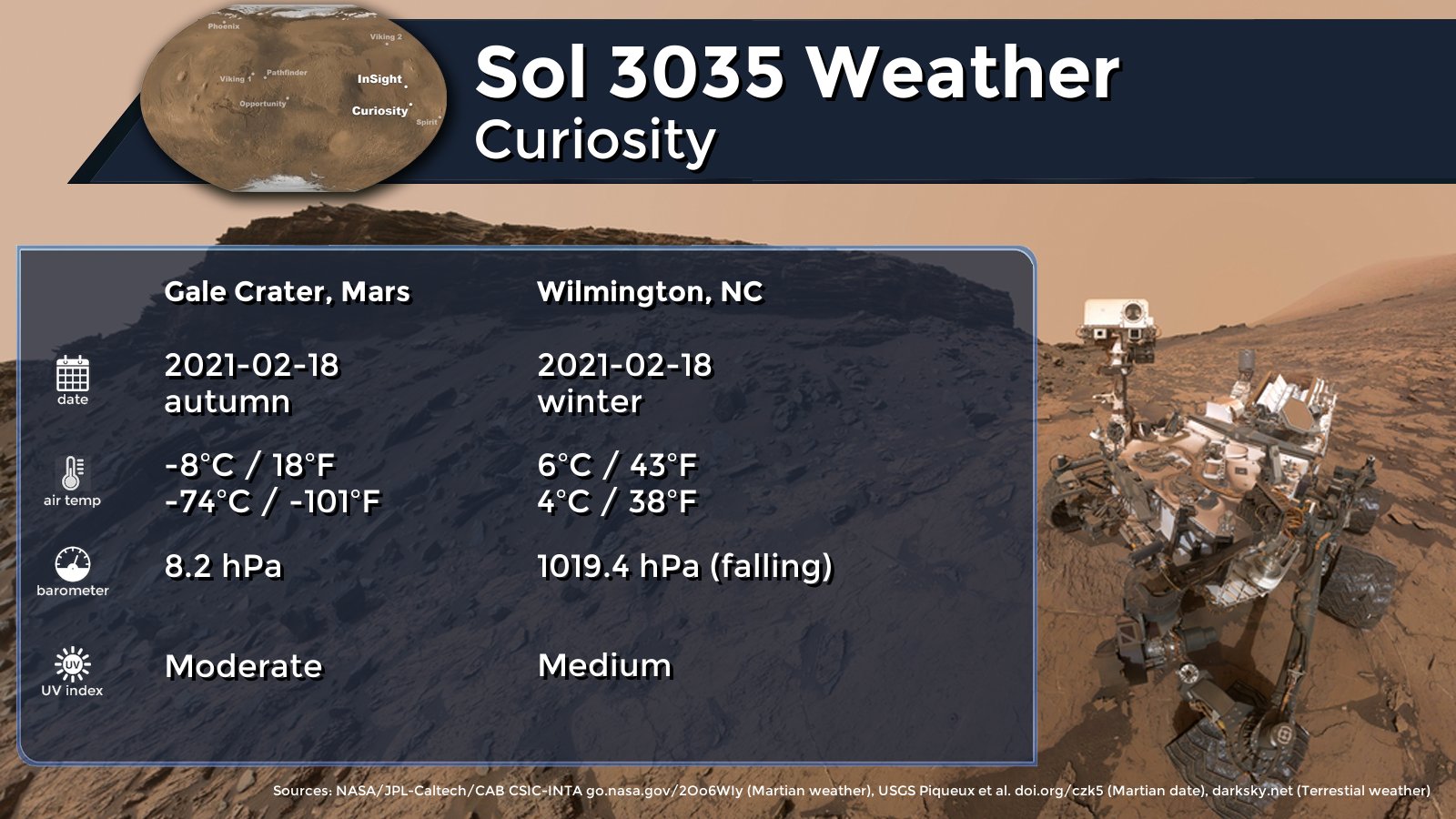 Phoenix
Viking 2
Viking 1
Pathfinder
InSight
Opportunity
Curiosity
Spirit

Sol 3035 Weather
Curiosity

| | Gale Crater, Mars | Wilmington, NC |
|---|---|---|
| date | 2021-02-18 autumn | 2021-02-18 winter |
| air temp | -8°C / 18°F -74°C / -101°F | 6°C / 43°F 4°C / 38°F |
| barometer | 8.2 hPa | 1019.4 hPa (falling) |
| UV index | Moderate | Medium |

Sources: NASA/JPL-Caltech/CAB CSIC-INTA go.nasa.gov/2Oo6WIy (Martian weather), USGS Piqueux et al. doi.org/czk5 (Martian date), darksky.net (Terrestial weather)